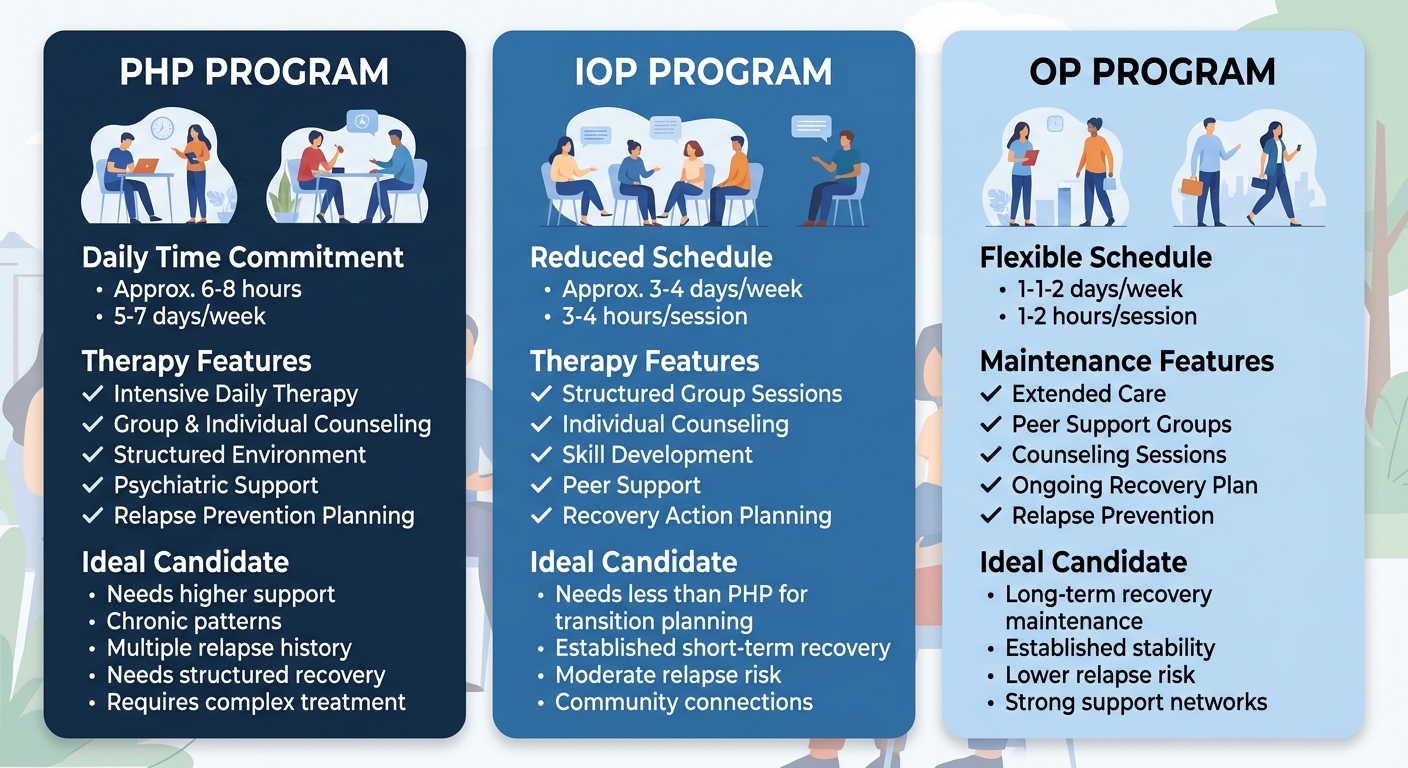 PHP PROGRAM

Daily Time Commitment
• Approx. 6-8 hours
• 5-7 days/week

Therapy Features
✓ Intensive Daily Therapy
✓ Group & Individual Counseling
✓ Structured Environment
✓ Psychiatric Support
✓ Relapse Prevention Planning

Ideal Candidate
• Needs higher support
• Chronic patterns
• Multiple relapse history
• Needs structured recovery
• Requires complex treatment

IOP PROGRAM

Reduced Schedule
• Approx. 3-4 days/week
• 3-4 hours/session

Therapy Features
✓ Structured Group Sessions
✓ Individual Counseling
✓ Skill Development
✓ Peer Support
✓ Recovery Action Planning

Ideal Candidate
• Needs less than PHP for transition planning
• Established short-term recovery
• Moderate relapse risk
• Community connections

OP PROGRAM

Flexible Schedule
• 1-1-2 days/week
• 1-2 hours/session

Maintenance Features
✓ Extended Care
✓ Peer Support Groups
✓ Counseling Sessions
✓ Ongoing Recovery Plan
✓ Relapse Prevention

Ideal Candidate
• Long-term recovery maintenance
• Established stability
• Lower relapse risk
• Strong support networks